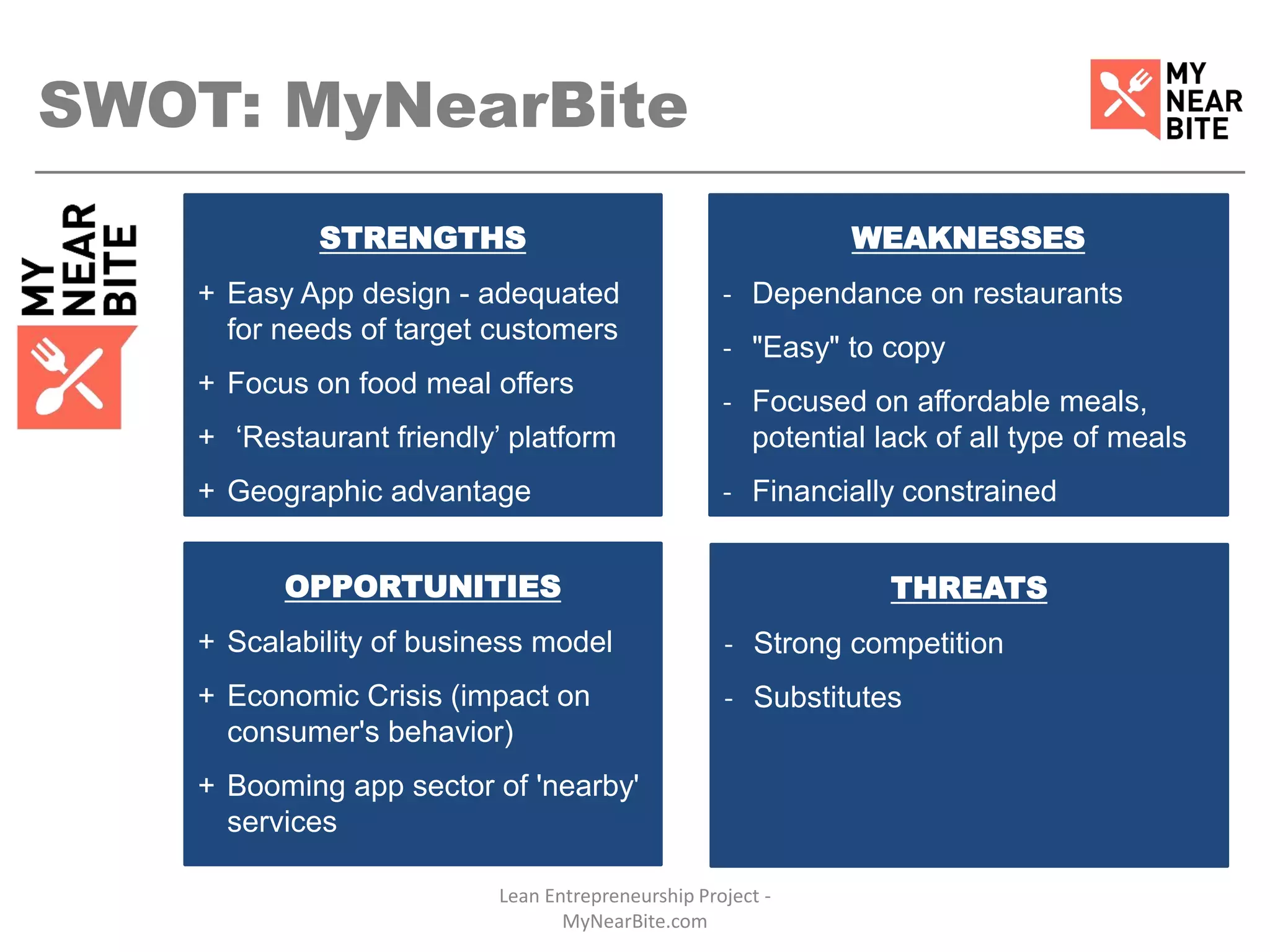 SWOT: MyNearBite

MY NEAR BITE

MY NEAR BITE

STRENGTHS

+ Easy App design - adequated for needs of target customers

+ Focus on food meal offers

+ ‘Restaurant friendly’ platform

+ Geographic advantage

WEAKNESSES

- Dependance on restaurants

- "Easy" to copy

- Focused on affordable meals, potential lack of all type of meals

- Financially constrained

OPPORTUNITIES

+ Scalability of business model

+ Economic Crisis (impact on consumer's behavior)

+ Booming app sector of 'nearby' services

THREATS

- Strong competition

- Substitutes

Lean Entrepreneurship Project - MyNearBite.com